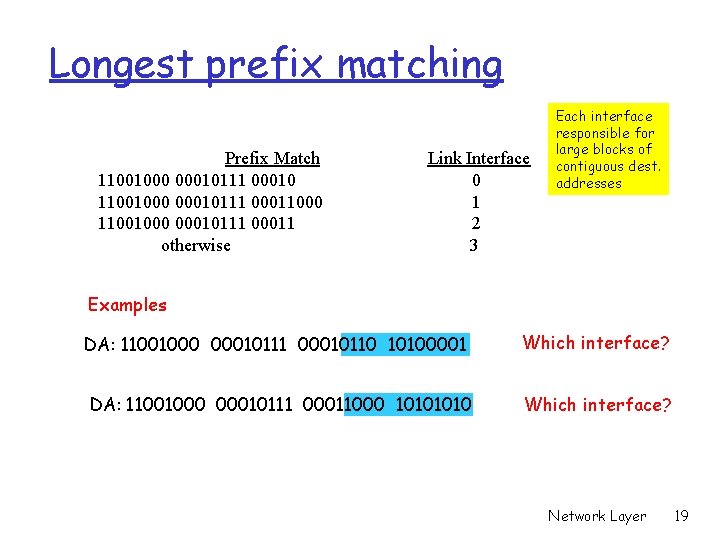 Longest prefix matching

Each interface responsible for large blocks of contiguous dest. addresses

| Prefix Match | Link Interface |
|---|---|
| 11001000 00010111 00010 | 0 |
| 11001000 00010111 00011000 | 1 |
| 11001000 00010111 00011 | 2 |
| otherwise | 3 |

Examples

DA: 11001000 00010111 00010110 10100001 Which interface?

DA: 11001000 00010111 00011000 10101010 Which interface?

Network Layer 19